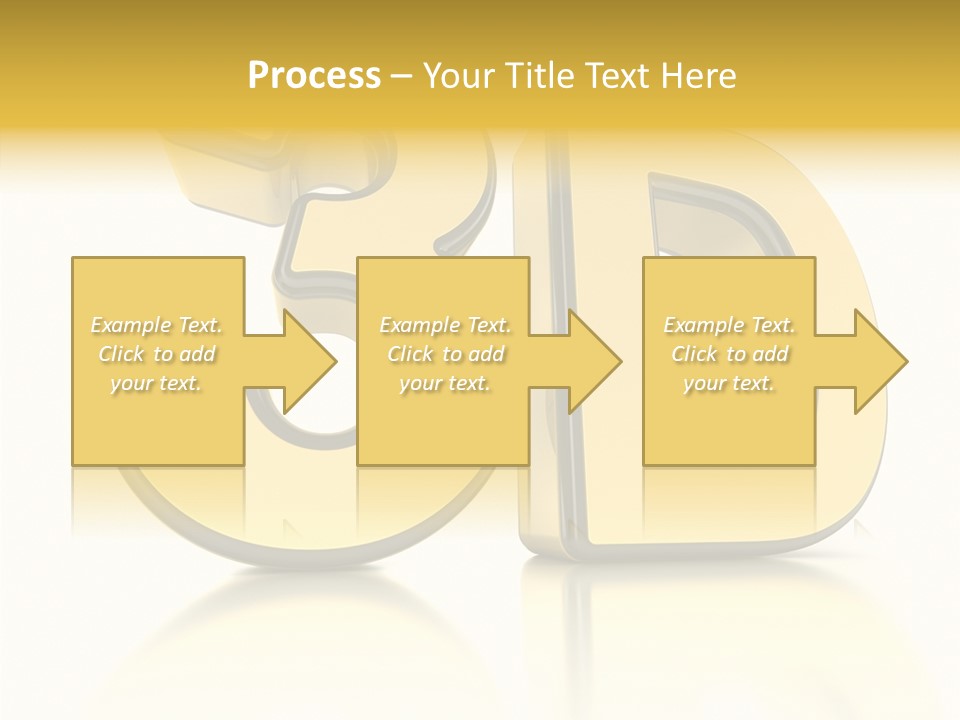 Process – Your Title Text Here

Example Text. Click to add your text.

Example Text. Click to add your text.

Example Text. Click to add your text.